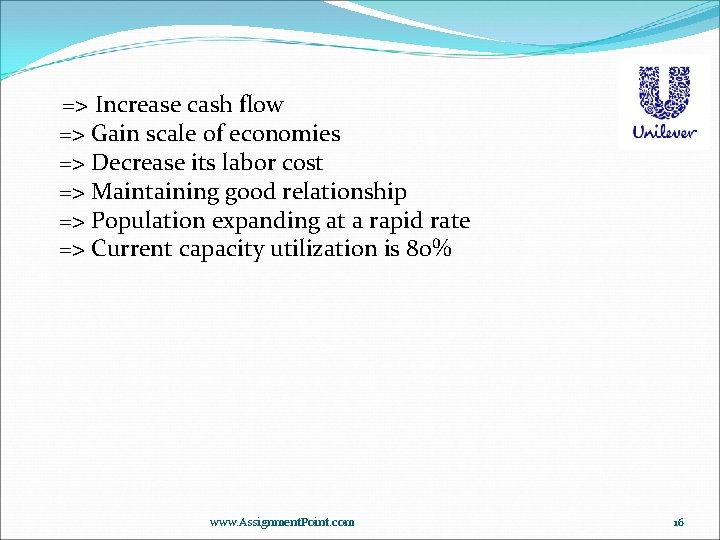 Unilever

=> Increase cash flow
=> Gain scale of economies
=> Decrease its labor cost
=> Maintaining good relationship
=> Population expanding at a rapid rate
=> Current capacity utilization is 80%

www.AssignmentPoint.com

16